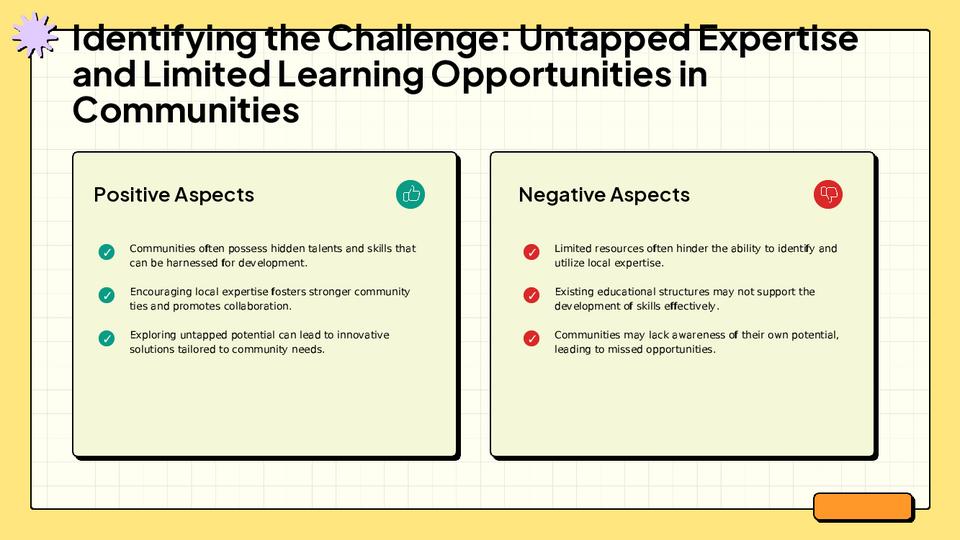 Identifying the Challenge: Untapped Expertise and Limited Learning Opportunities in Communities

Positive Aspects

Communities often possess hidden talents and skills that can be harnessed for development.

Encouraging local expertise fosters stronger community ties and promotes collaboration.

Exploring untapped potential can lead to innovative solutions tailored to community needs.

Negative Aspects

Limited resources often hinder the ability to identify and utilize local expertise.

Existing educational structures may not support the development of skills effectively.

Communities may lack awareness of their own potential, leading to missed opportunities.